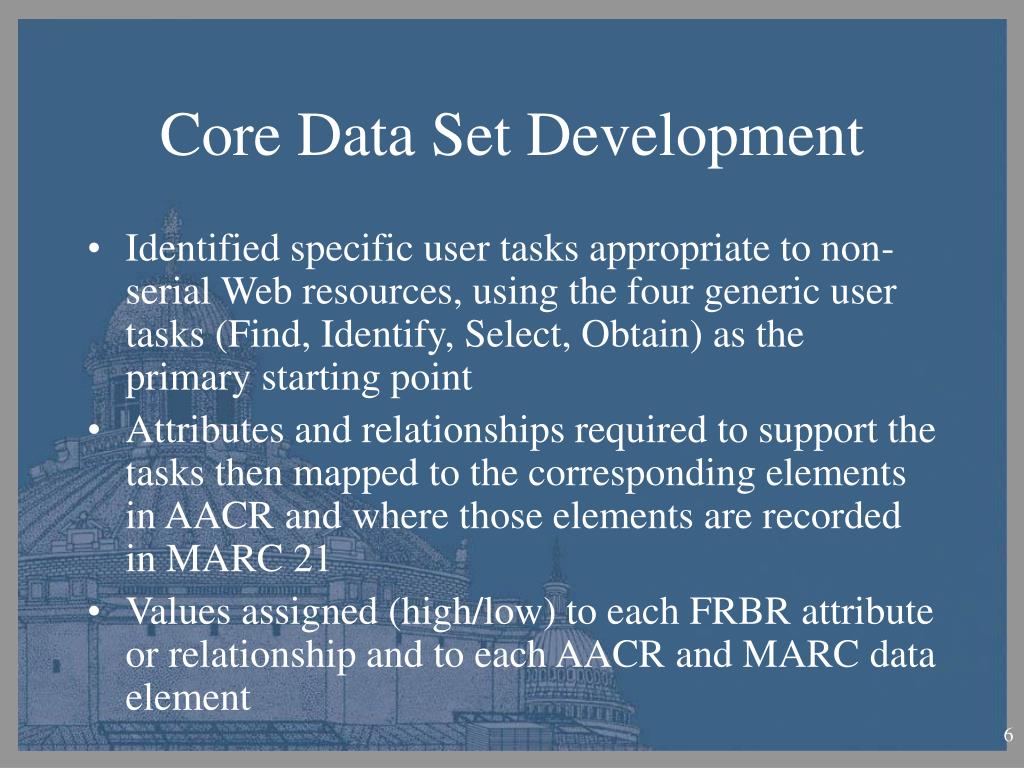 Core Data Set Development

• Identified specific user tasks appropriate to non-serial Web resources, using the four generic user tasks (Find, Identify, Select, Obtain) as the primary starting point

• Attributes and relationships required to support the tasks then mapped to the corresponding elements in AACR and where those elements are recorded in MARC 21

• Values assigned (high/low) to each FRBR attribute or relationship and to each AACR and MARC data element

6